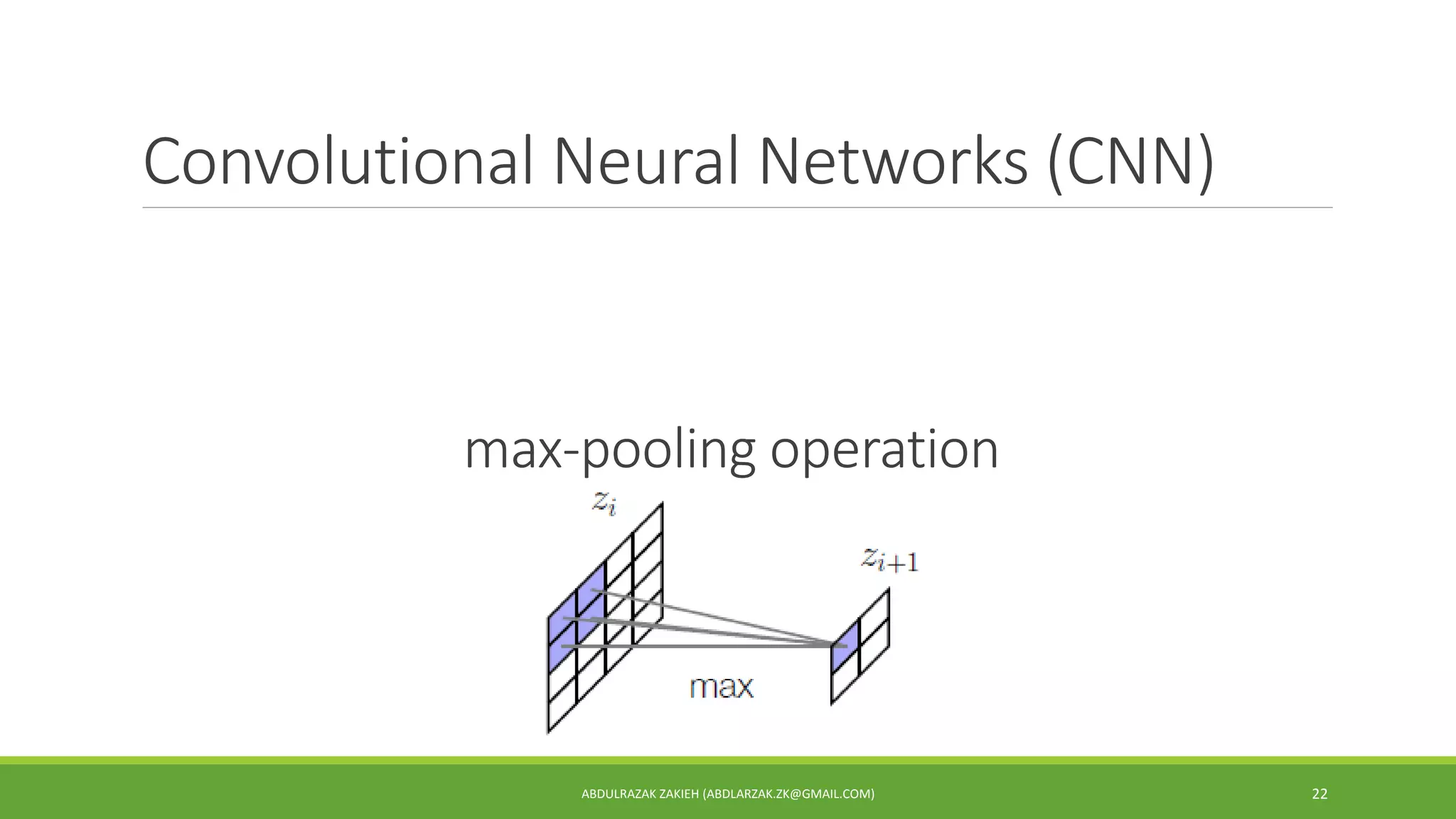 Convolutional Neural Networks (CNN)

max-pooling operation

$z_i$

$z_{i+1}$

max

ABDULRAZAK ZAKIEH (ABDLARZAK.ZK@GMAIL.COM)

22